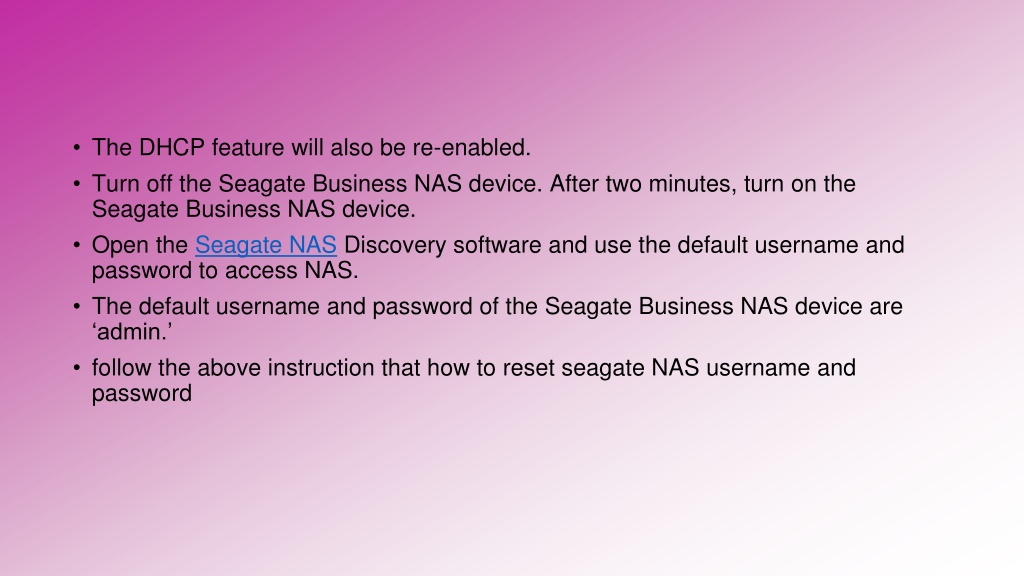 • The DHCP feature will also be re-enabled.
• Turn off the Seagate Business NAS device. After two minutes, turn on the Seagate Business NAS device.
• Open the Seagate NAS Discovery software and use the default username and password to access NAS.
• The default username and password of the Seagate Business NAS device are ‘admin.’
• follow the above instruction that how to reset seagate NAS username and password